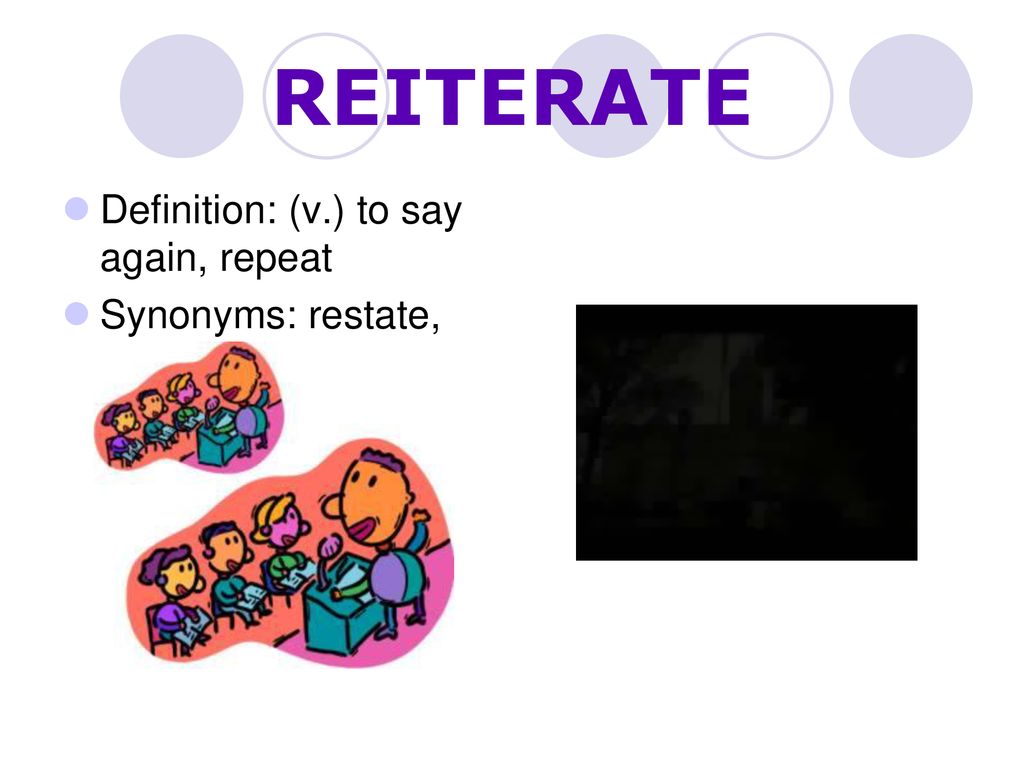 REITERATE

Definition: (v.) to say again, repeat

Synonyms: restate,